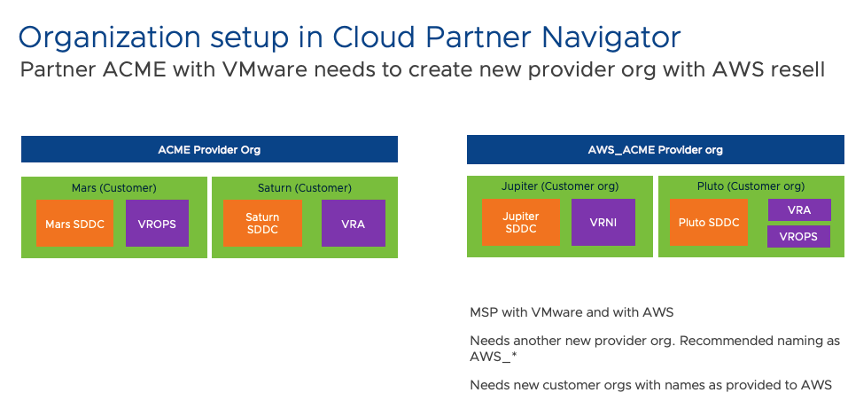 Organization setup in Cloud Partner Navigator
Partner ACME with VMware needs to create new provider org with AWS resell

ACME Provider Org

Mars (Customer)
Mars SDDC
VROPS

Saturn (Customer)
Saturn SDDC
VRA

AWS_ACME Provider org

Jupiter (Customer org)
Jupiter SDDC
VRNI

Pluto (Customer org)
Pluto SDDC
VRA
VROPS

MSP with VMware and with AWS

Needs another new provider org. Recommended naming as AWS_*

Needs new customer orgs with names as provided to AWS